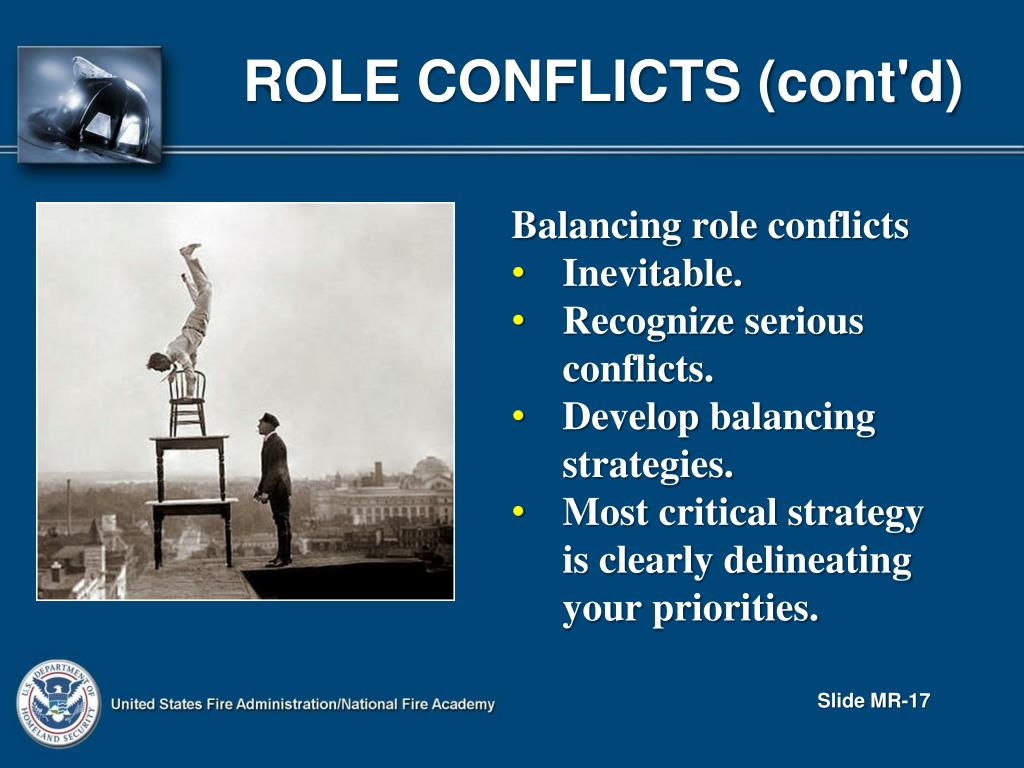 ROLE CONFLICTS (cont'd)

Balancing role conflicts
• Inevitable.
• Recognize serious conflicts.
• Develop balancing strategies.
• Most critical strategy is clearly delineating your priorities.

U.S. DEPARTMENT OF HOMELAND SECURITY

United States Fire Administration/National Fire Academy

Slide MR-17